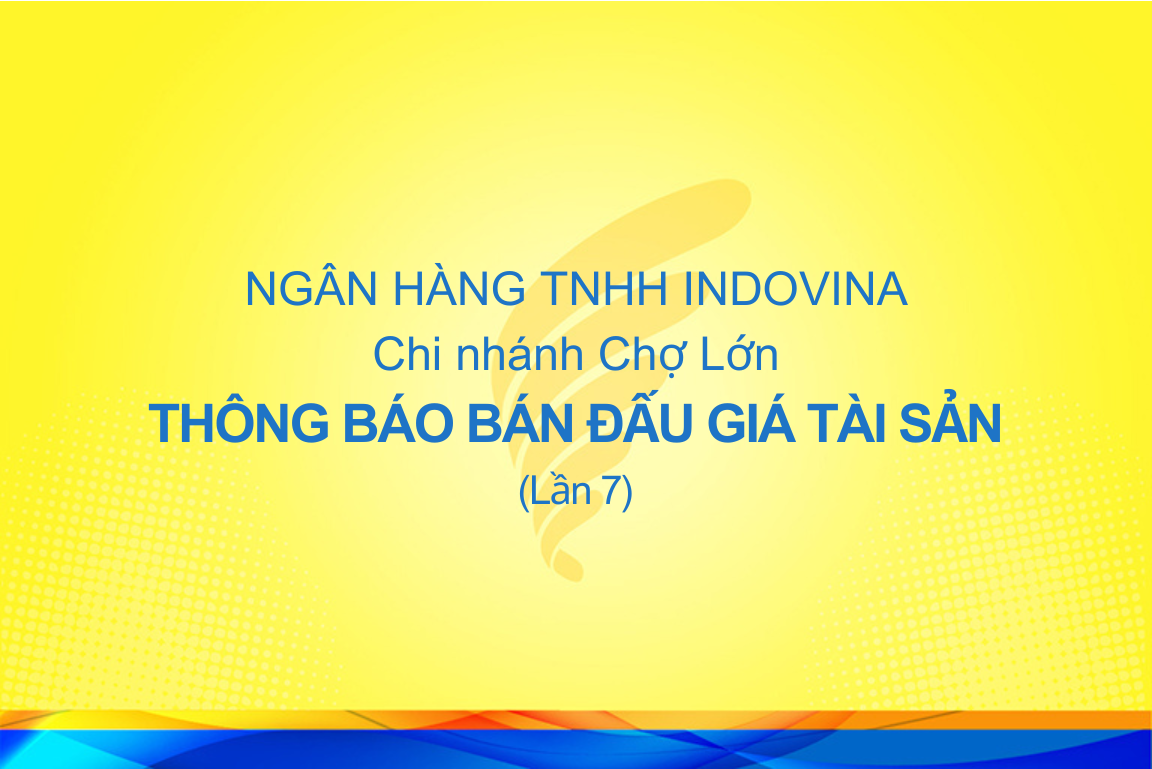 NGÂN HÀNG TNHH INDOVINA
Chi nhánh Chợ Lớn
THÔNG BÁO BÁN ĐẤU GIÁ TÀI SẢN
(Lần 7)